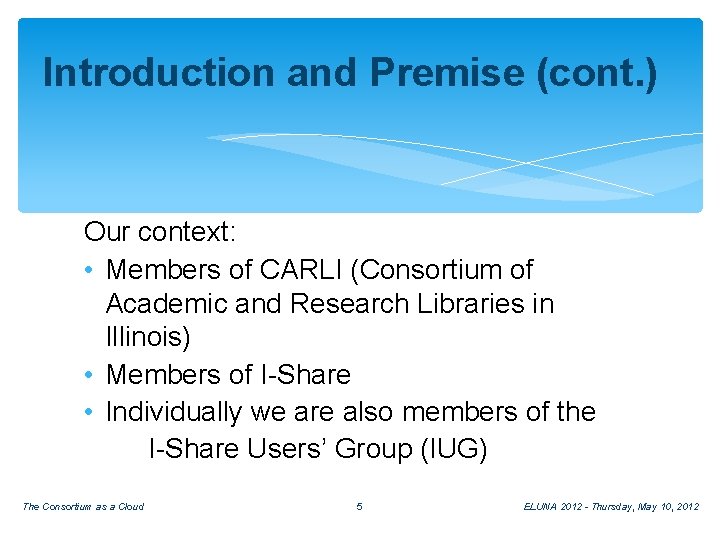 Introduction and Premise (cont.)

Our context:

• Members of CARLI (Consortium of Academic and Research Libraries in Illinois)
• Members of I-Share
• Individually we are also members of the I-Share Users' Group (IUG)

The Consortium as a Cloud

5

ELUNA 2012 - Thursday, May 10, 2012